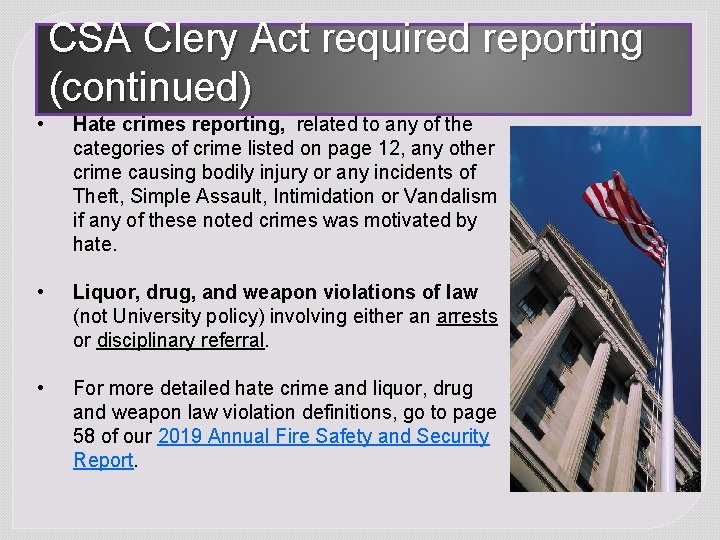 CSA Clery Act required reporting (continued)

• Hate crimes reporting, related to any of the categories of crime listed on page 12, any other crime causing bodily injury or any incidents of Theft, Simple Assault, Intimidation or Vandalism if any of these noted crimes was motivated by hate.

• Liquor, drug, and weapon violations of law (not University policy) involving either an arrests or disciplinary referral.

• For more detailed hate crime and liquor, drug and weapon law violation definitions, go to page 58 of our 2019 Annual Fire Safety and Security Report.